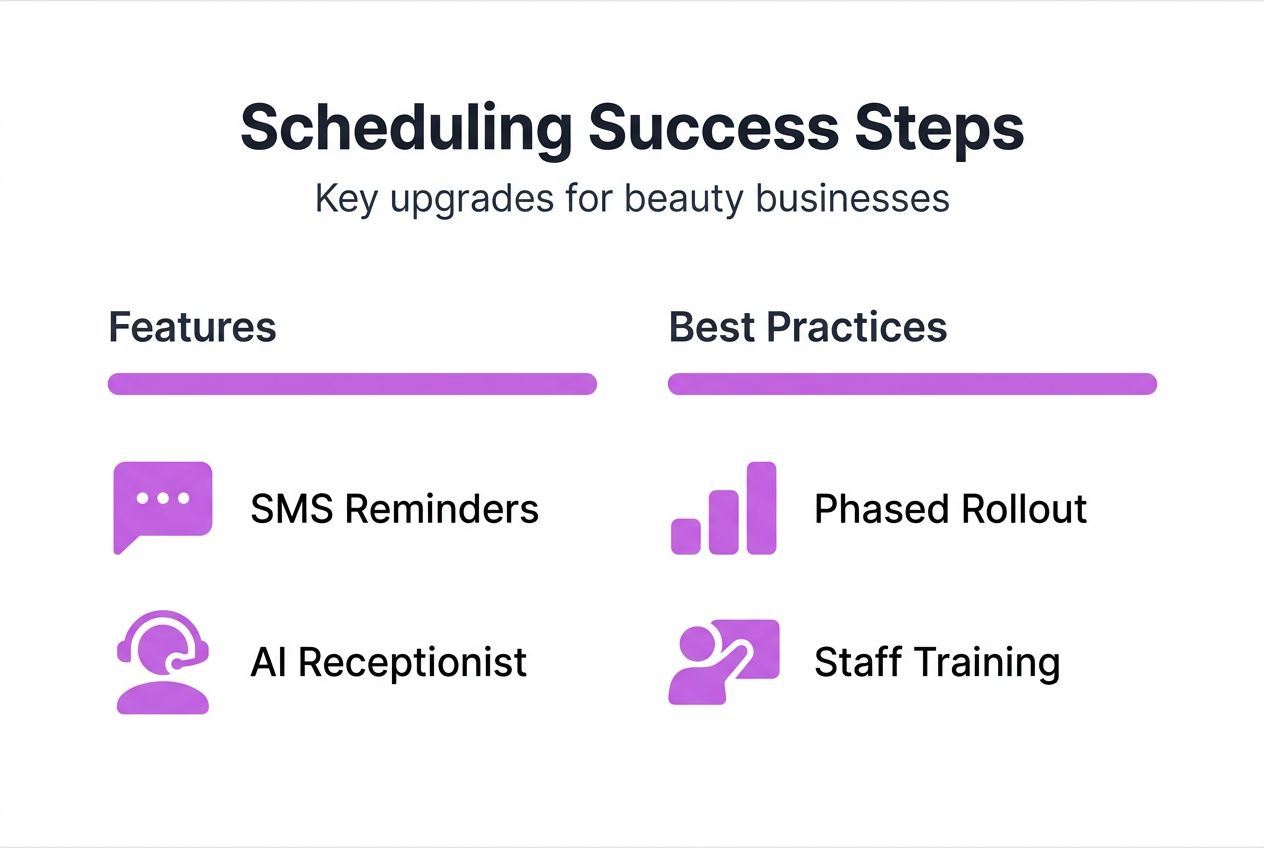 Scheduling Success Steps

Key upgrades for beauty businesses

Features

SMS Reminders

AI Receptionist

Best Practices

Phased Rollout

Staff Training